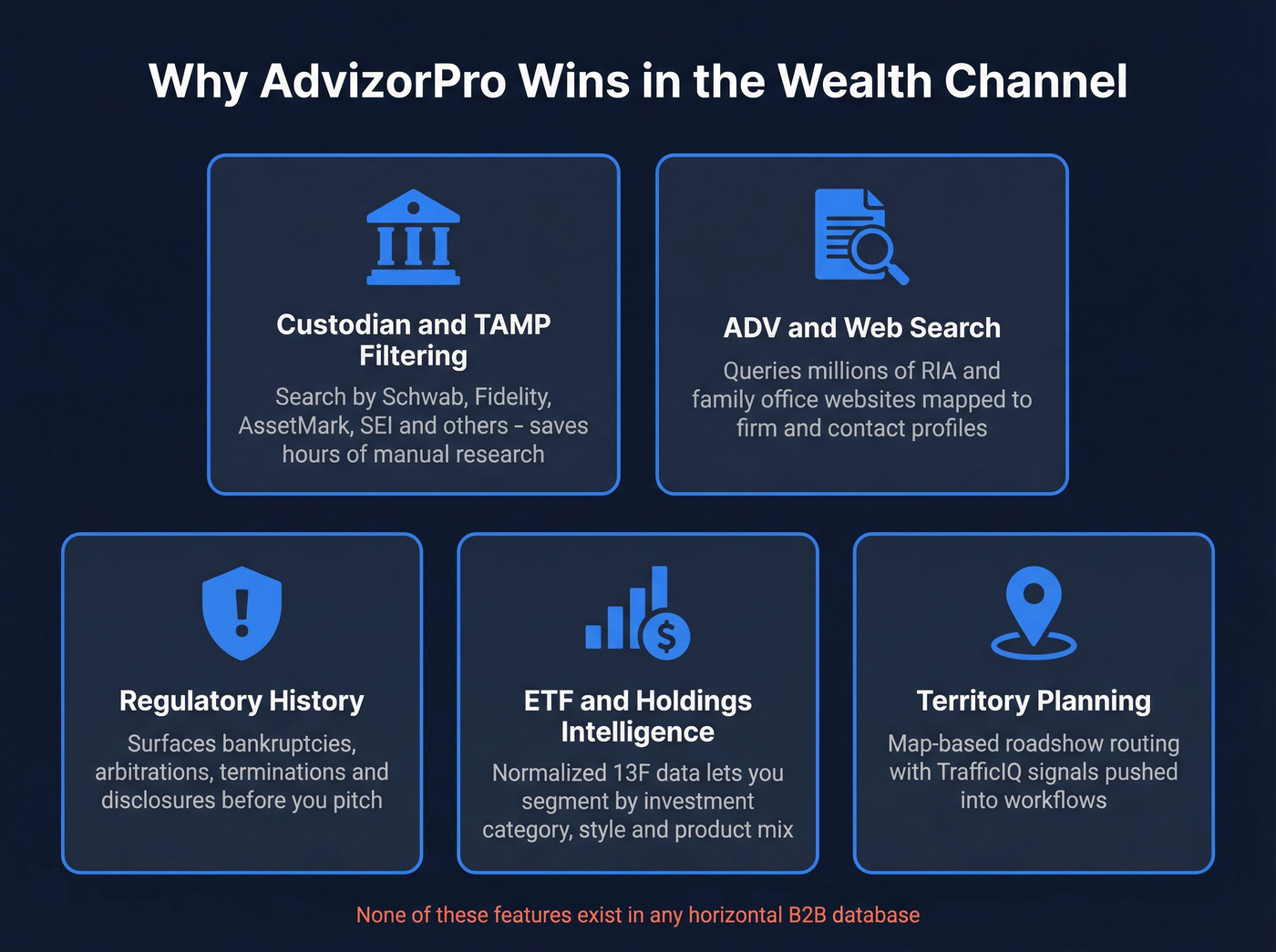 Why AdvizorPro Wins in the Wealth Channel

Custodian and TAMP Filtering

Search by Schwab, Fidelity, AssetMark, SEI and others - saves hours of manual research

ADV and Web Search

Queries millions of RIA and family office websites mapped to firm and contact profiles

Regulatory History

Surfaces bankruptcies, arbitrations, terminations and disclosures before you pitch

ETF and Holdings Intelligence

Normalized 13F data lets you segment by investment category, style and product mix

Territory Planning

Map-based roadshow routing with TrafficIQ signals pushed into workflows

None of these features exist in any horizontal B2B database